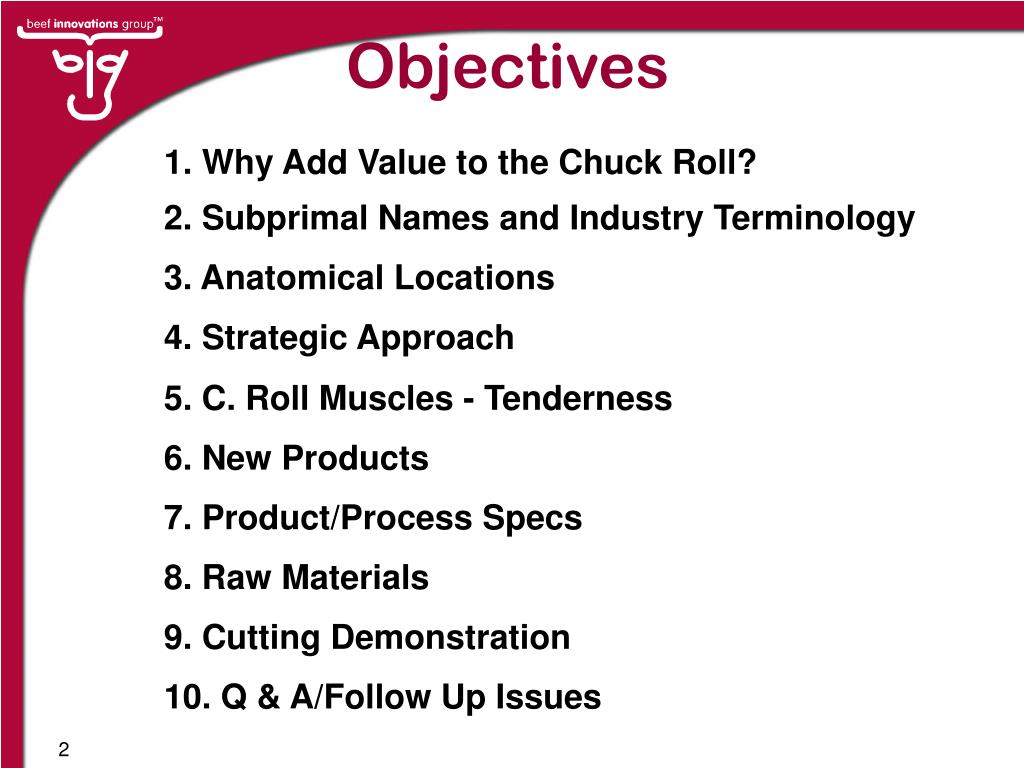 beef innovations group™

big

Objectives

1. Why Add Value to the Chuck Roll?

2. Subprimal Names and Industry Terminology

3. Anatomical Locations

4. Strategic Approach

5. C. Roll Muscles - Tenderness

6. New Products

7. Product/Process Specs

8. Raw Materials

9. Cutting Demonstration

10. Q & A/Follow Up Issues

2